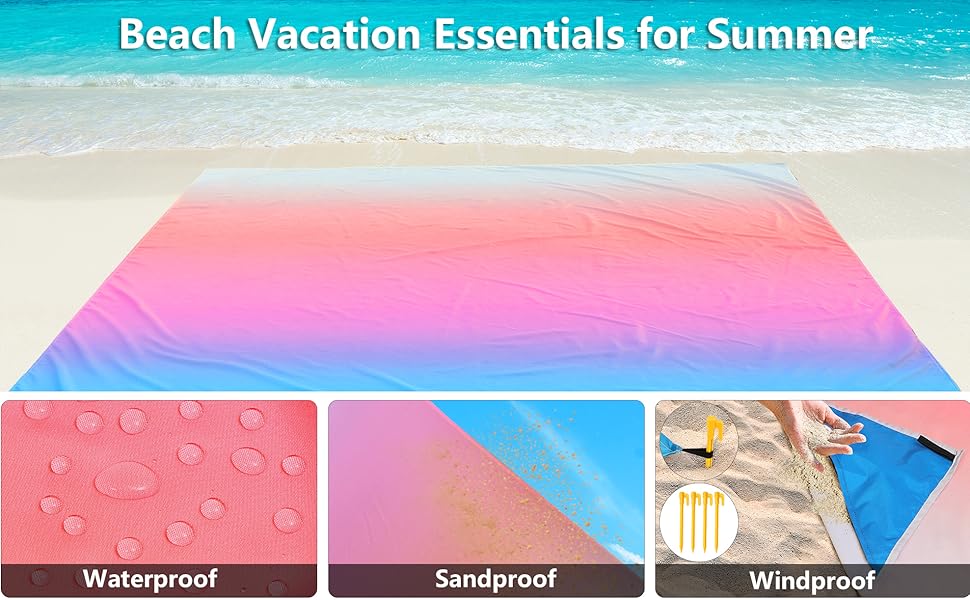 Beach Vacation Essentials for Summer

Waterproof

Sandproof

Windproof